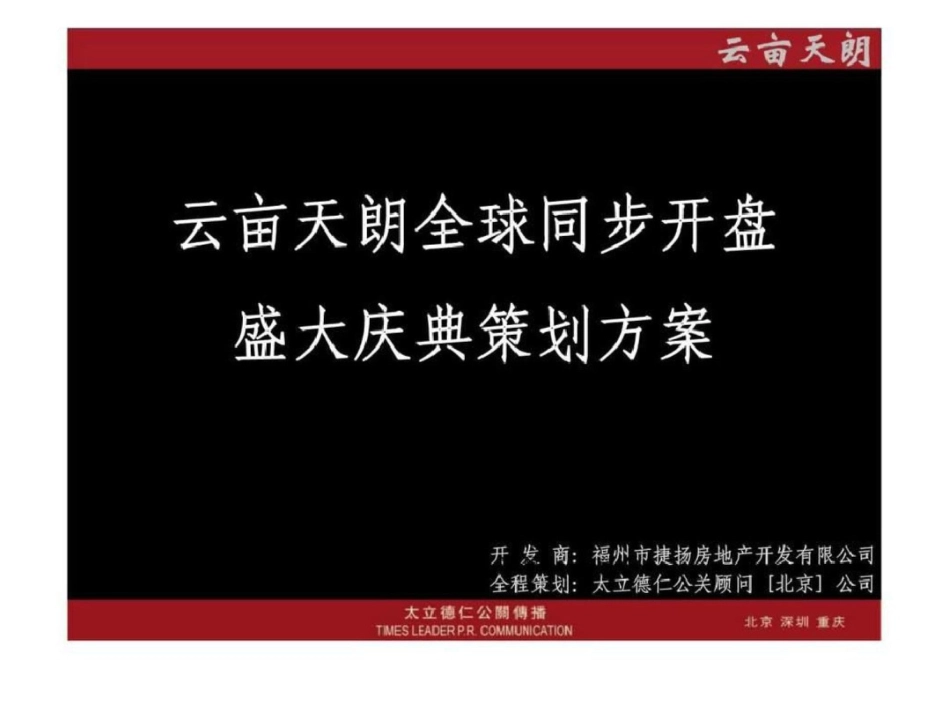 云亩天朗

云亩天朗全球同步开盘
盛大庆典策划方案

开 发 商：福州市捷扬房地产开发有限公司
全程策划：太立德仁公关顾问［北京］公司

太立德仁公關傳播
TIMES LEADER P.R. COMMUNICATION

北京 深圳 重庆